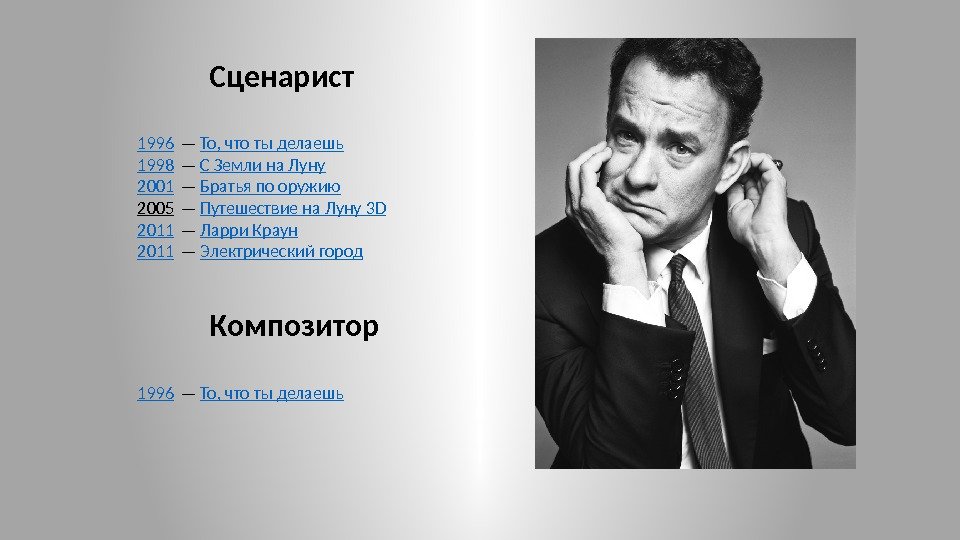 Сценарист

1996 — То, что ты делаешь
1998 — С Земли на Луну
2001 — Братья по оружию
2005 — Путешествие на Луну 3D
2011 — Ларри Краун
2011 — Электрический город

Композитор

1996 — То, что ты делаешь